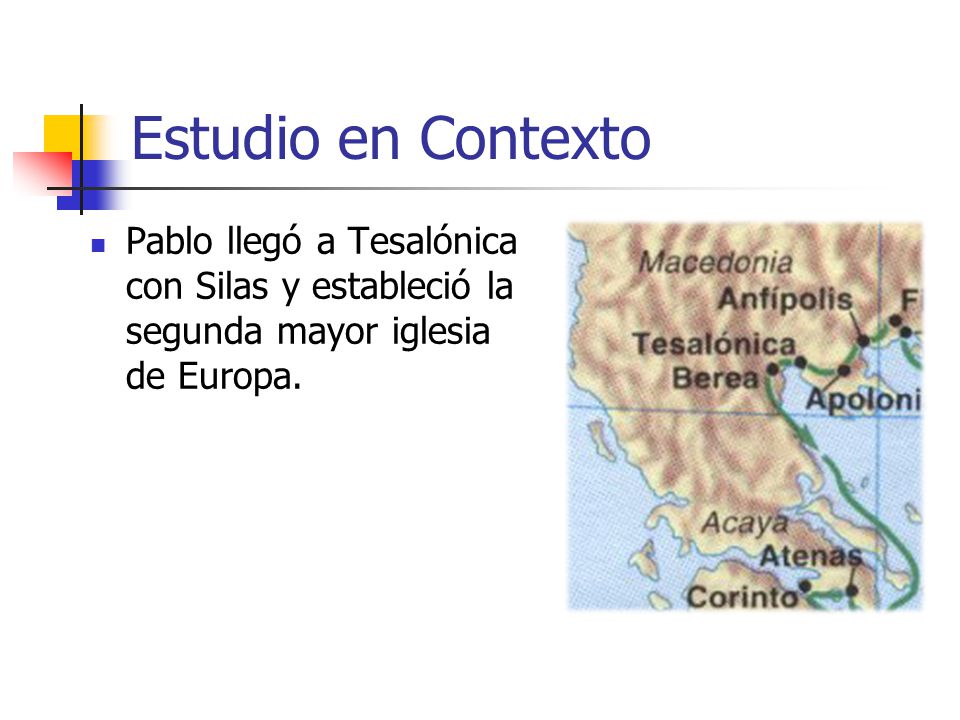 Estudio en Contexto

Pablo llegó a Tesalónica con Silas y estableció la segunda mayor iglesia de Europa.

Macedonia
Anfípolis
Fi
Tesalónica
Berea
Apoloni
Acaya
Atenas
Corinto